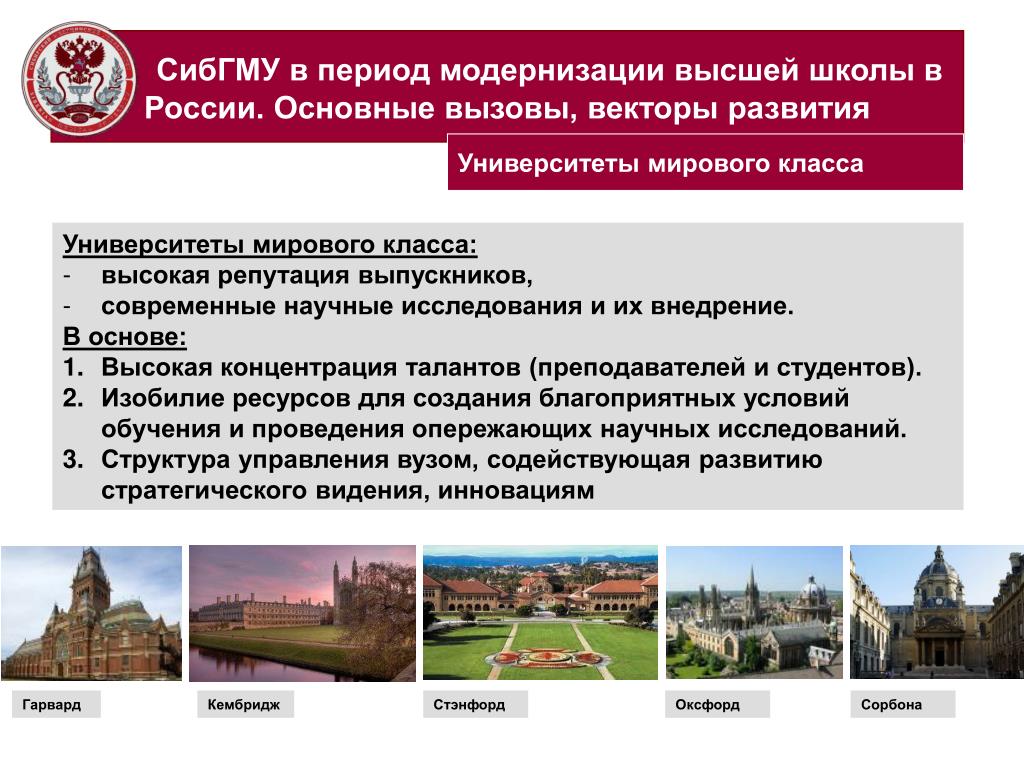 СибГМУ в период модернизации высшей школы в России. Основные вызовы, векторы развития

Университеты мирового класса

Университеты мирового класса:
- высокая репутация выпускников,
- современные научные исследования и их внедрение.
В основе:
1. Высокая концентрация талантов (преподавателей и студентов).
2. Изобилие ресурсов для создания благоприятных условий обучения и проведения опережающих научных исследований.
3. Структура управления вузом, содействующая развитию стратегического видения, инновациям

Гарвард

Кембридж

Стэнфорд

Оксфорд

Сорбона